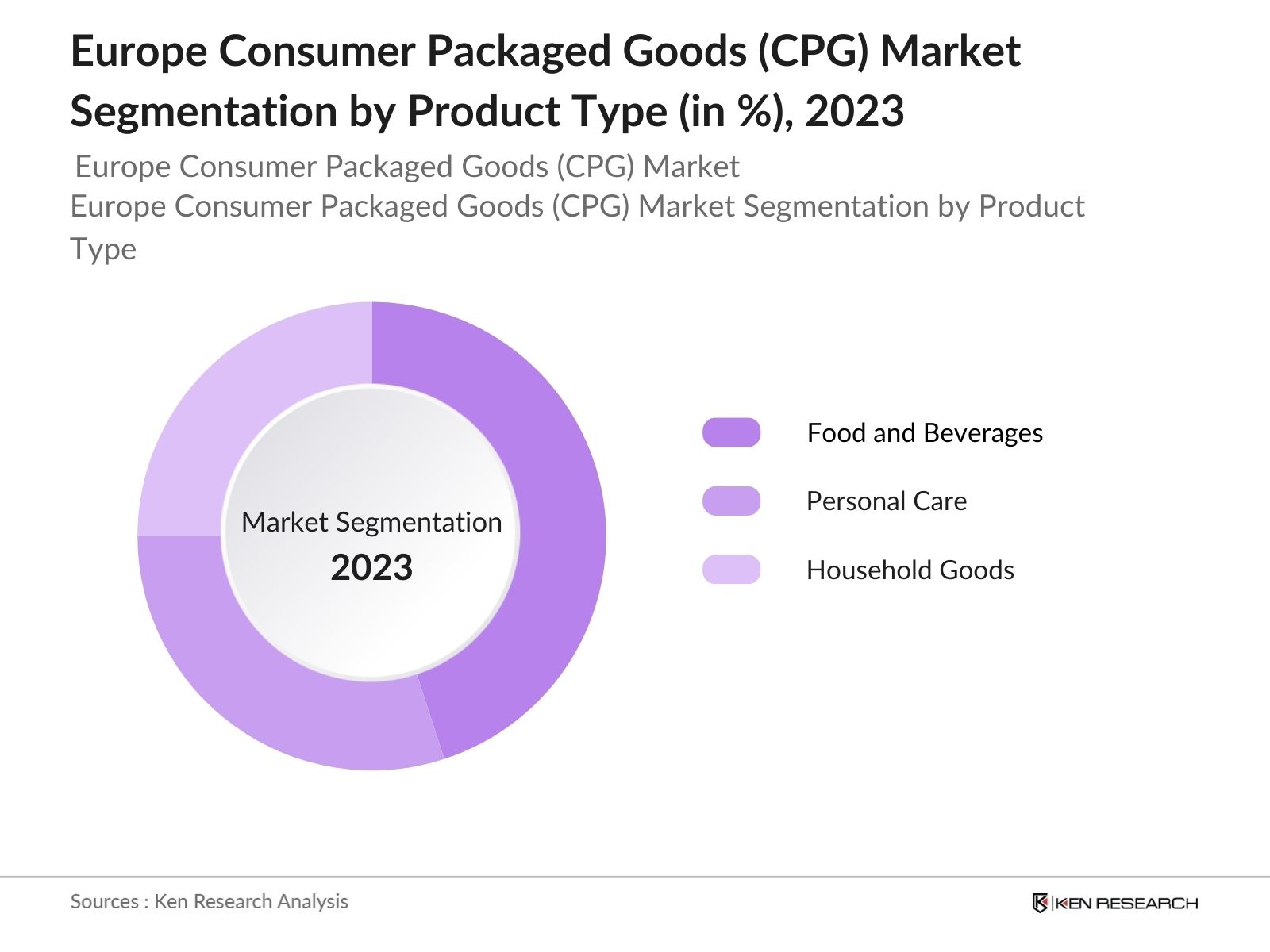 Europe Consumer Packaged Goods (CPG) Market Segmentation by Product Type (in %), 2023

Europe Consumer Packaged Goods (CPG) Market

Europe Consumer Packaged Goods (CPG) Market Segmentation by Product Type

Market Segmentation
2023

Food and Beverages
Personal Care
Household Goods

Sources : Ken Research Analysis

KEN RESEARCH